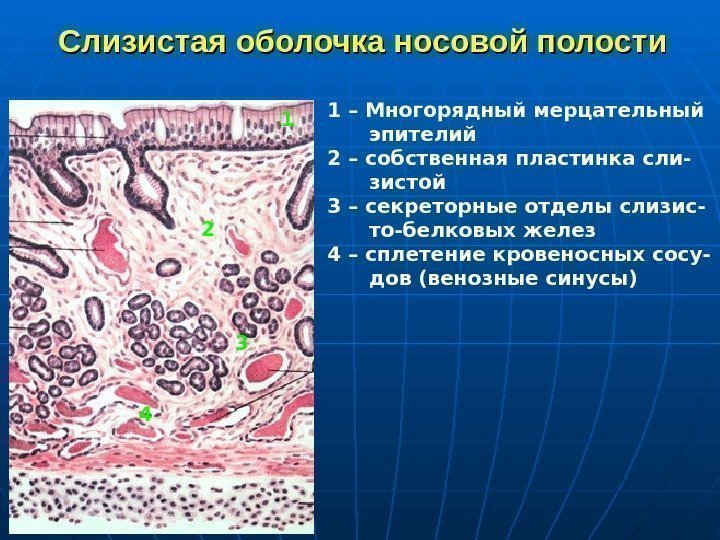 Слизистая оболочка носовой полости

1

2

3

4

1 – Многорядный мерцательный эпителий

2 – собственная пластинка слизистой

3 – секреторные отделы слизисто-белковых желез

4 – сплетение кровеносных сосудов (венозные синусы)